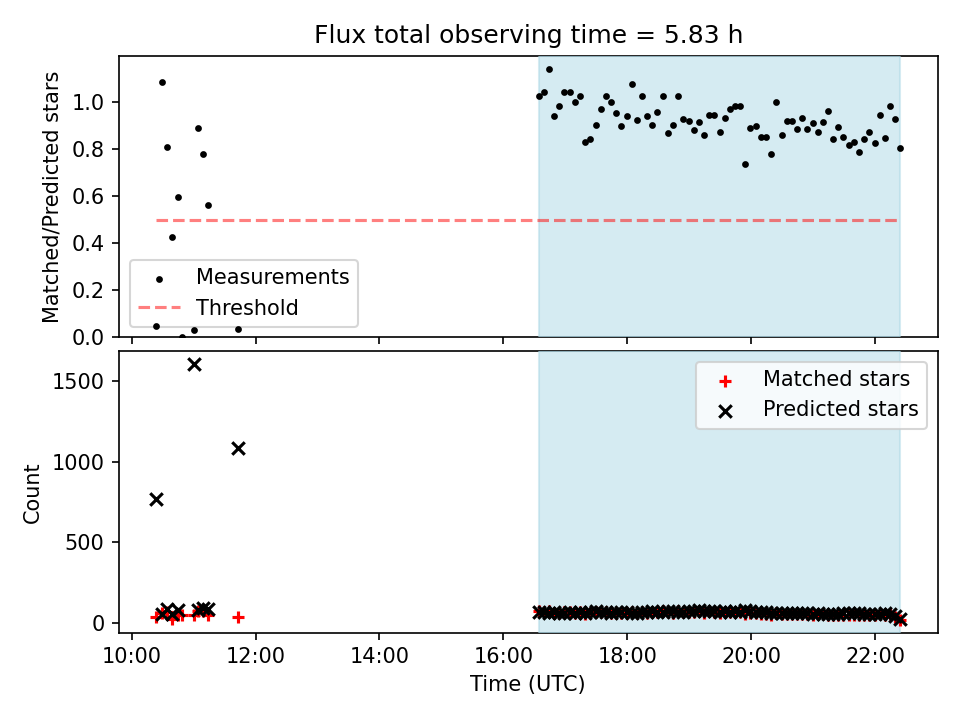 Flux total observing time = 5.83 h

Matched/Predicted stars

1.0
0.8
0.6
0.4
0.2
0.0

Measurements
Threshold

Count

1500
1000
500
0

Matched stars
Predicted stars

10:00
12:00
14:00
16:00
18:00
20:00
22:00

Time (UTC)